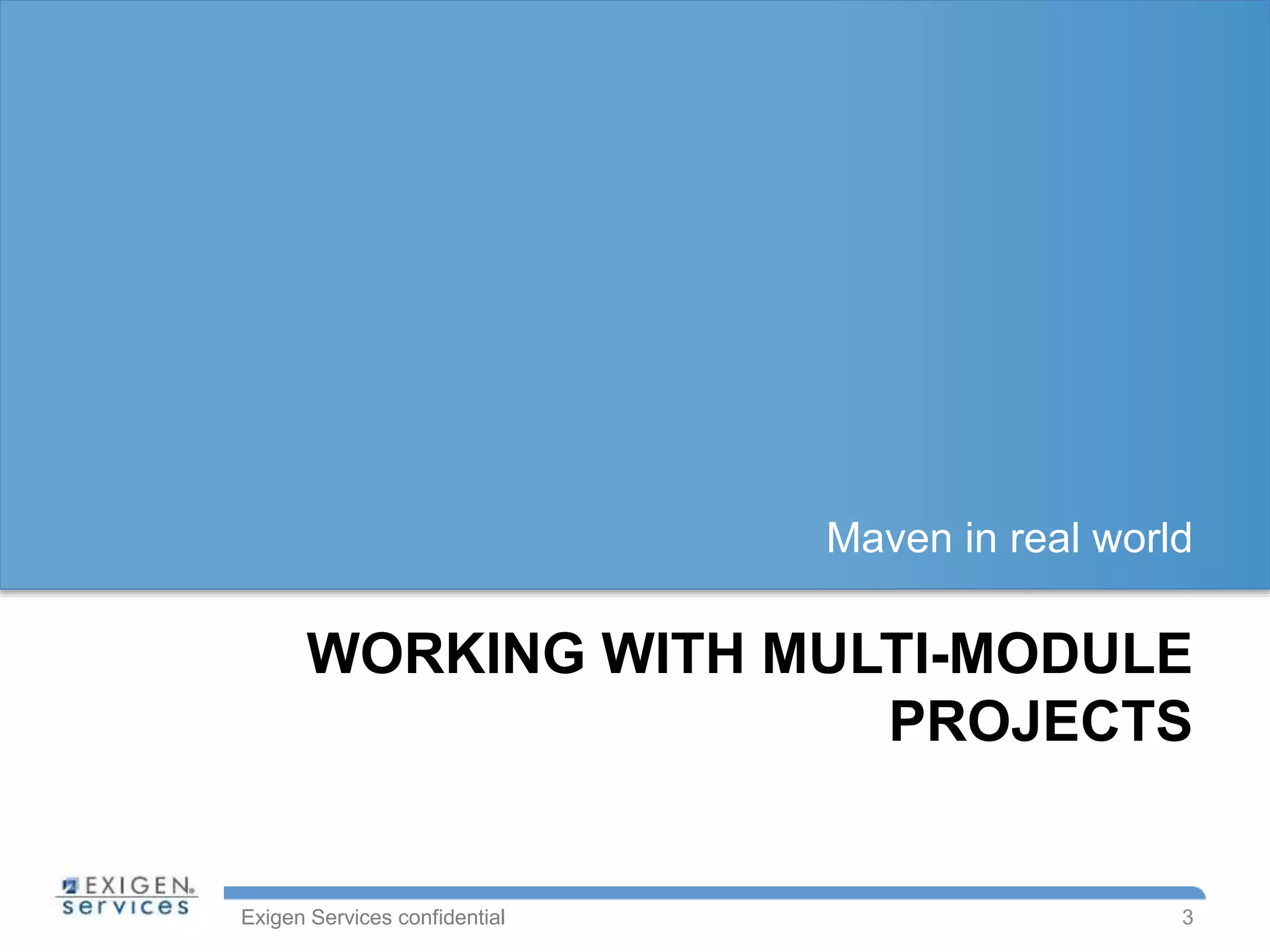 Maven in real world

WORKING WITH MULTI-MODULE PROJECTS

EXIGEN services

Exigen Services confidential

3